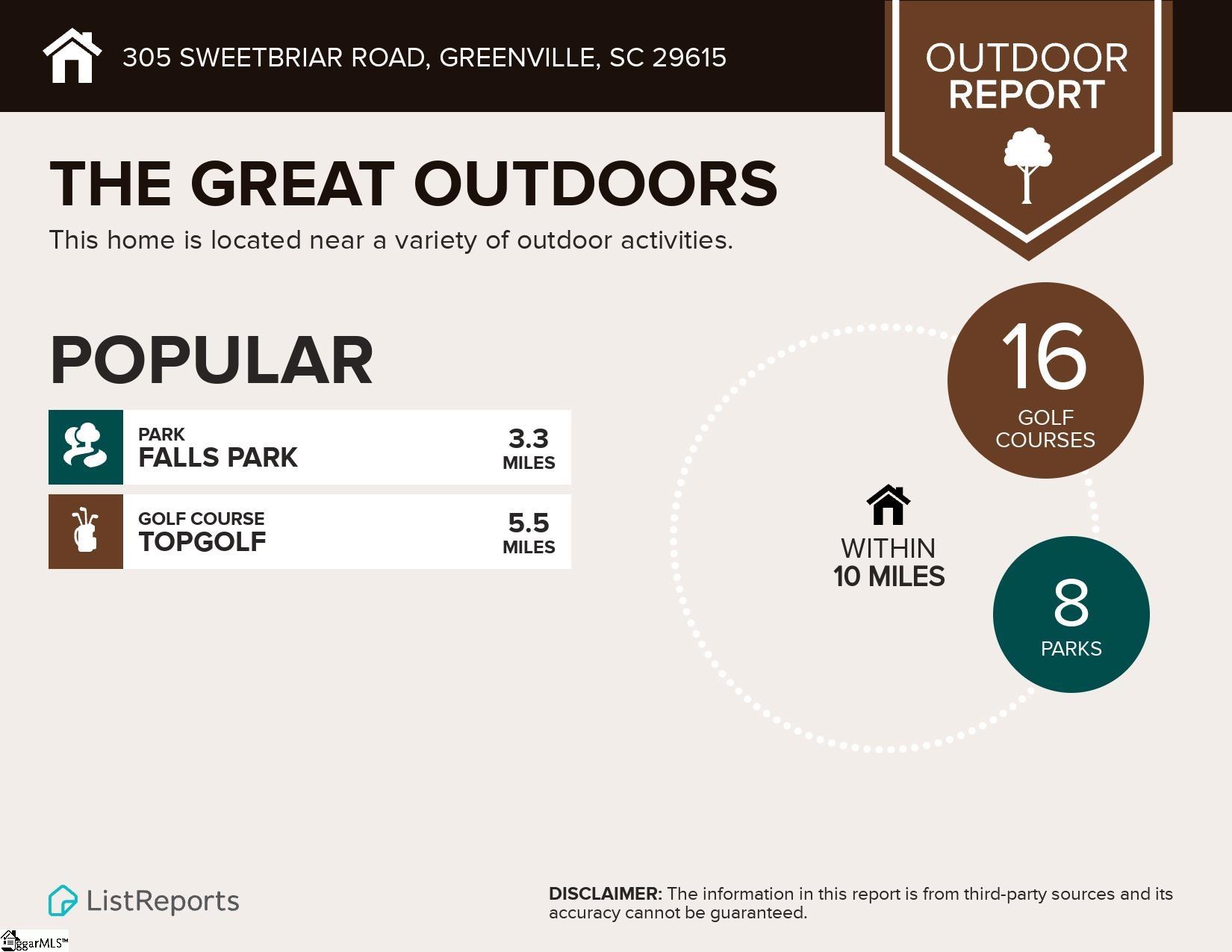 305 SWEETBRIAR ROAD, GREENVILLE, SC 29615

OUTDOOR REPORT

THE GREAT OUTDOORS

This home is located near a variety of outdoor activities.

POPULAR

PARK
FALLS PARK
3.3 MILES

GOLF COURSE
TOPGOLF
5.5 MILES

16
GOLF COURSES

WITHIN
10 MILES

8
PARKS

ListReports

DISCLAIMER: The information in this report is from third-party sources and its accuracy cannot be guaranteed.

ggarMLS™